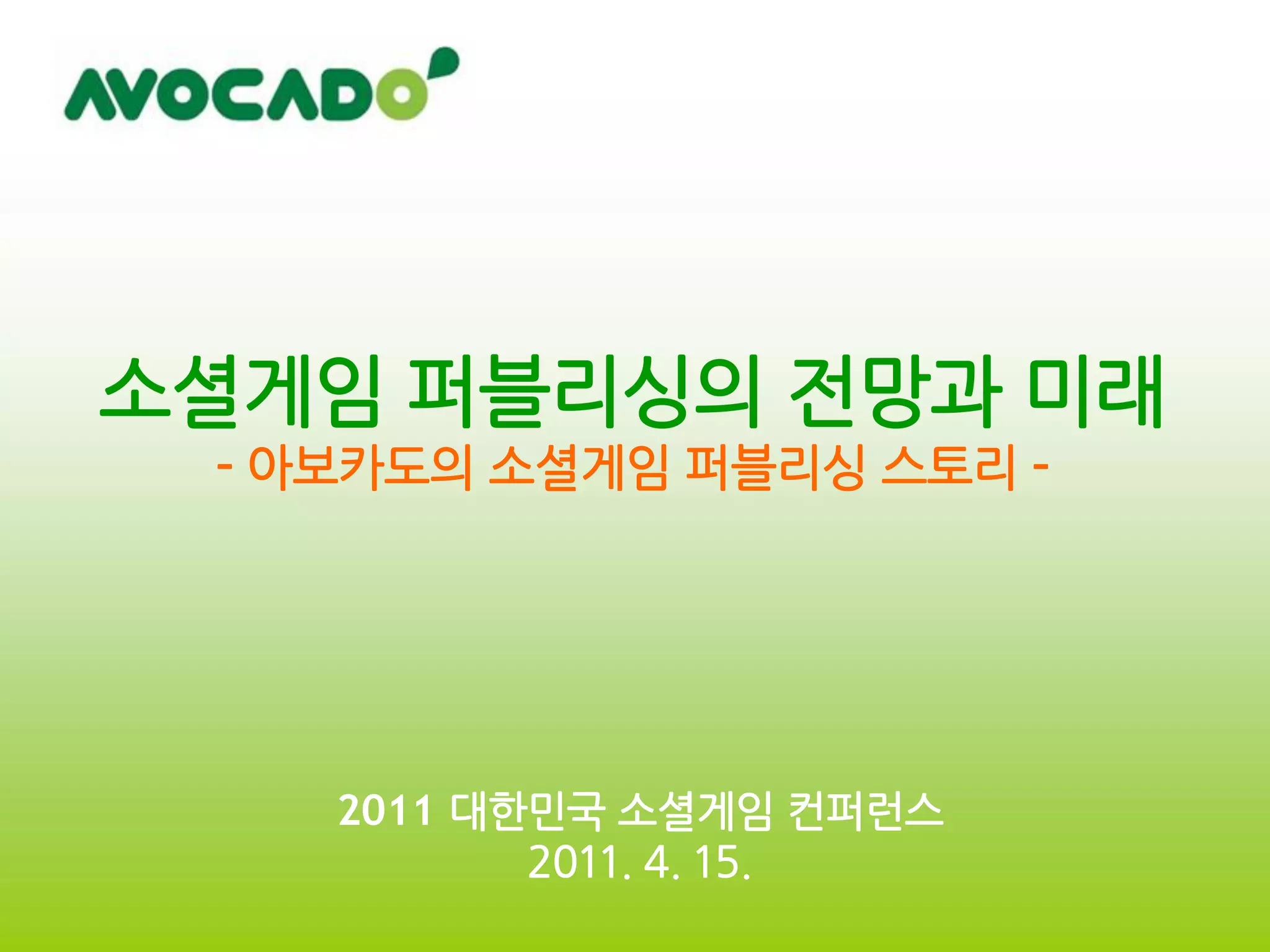 AVOCADO

소셜게임 퍼블리싱의 전망과 미래
- 아보카도의 소셜게임 퍼블리싱 스토리 -

2011 대한민국 소셜게임 컨퍼런스
2011. 4. 15.